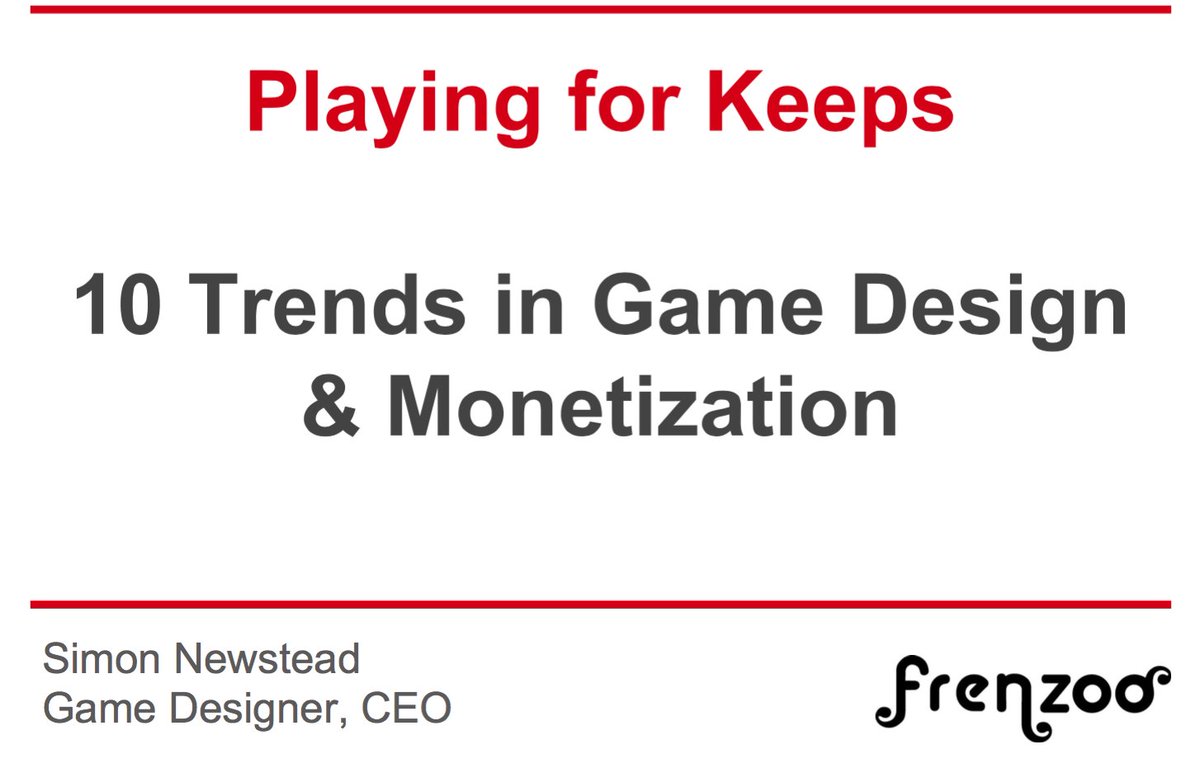 Playing for Keeps

10 Trends in Game Design & Monetization

Simon Newstead
Game Designer, CEO

frenzoo